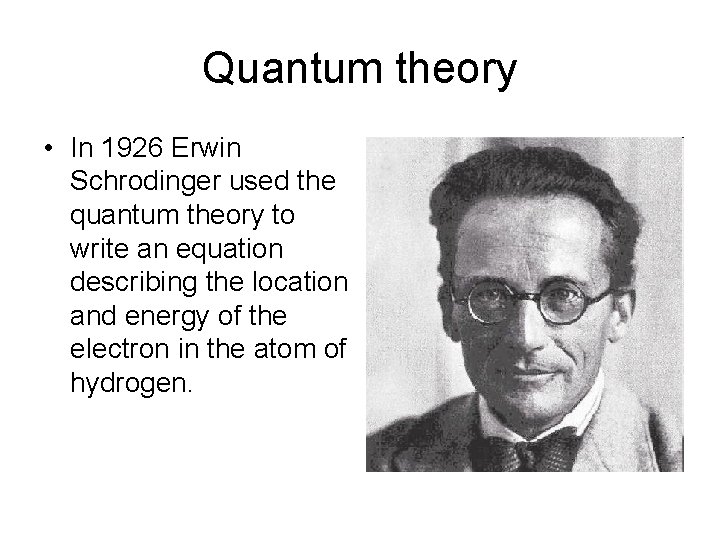 Quantum theory

• In 1926 Erwin Schrodinger used the quantum theory to write an equation describing the location and energy of the electron in the atom of hydrogen.